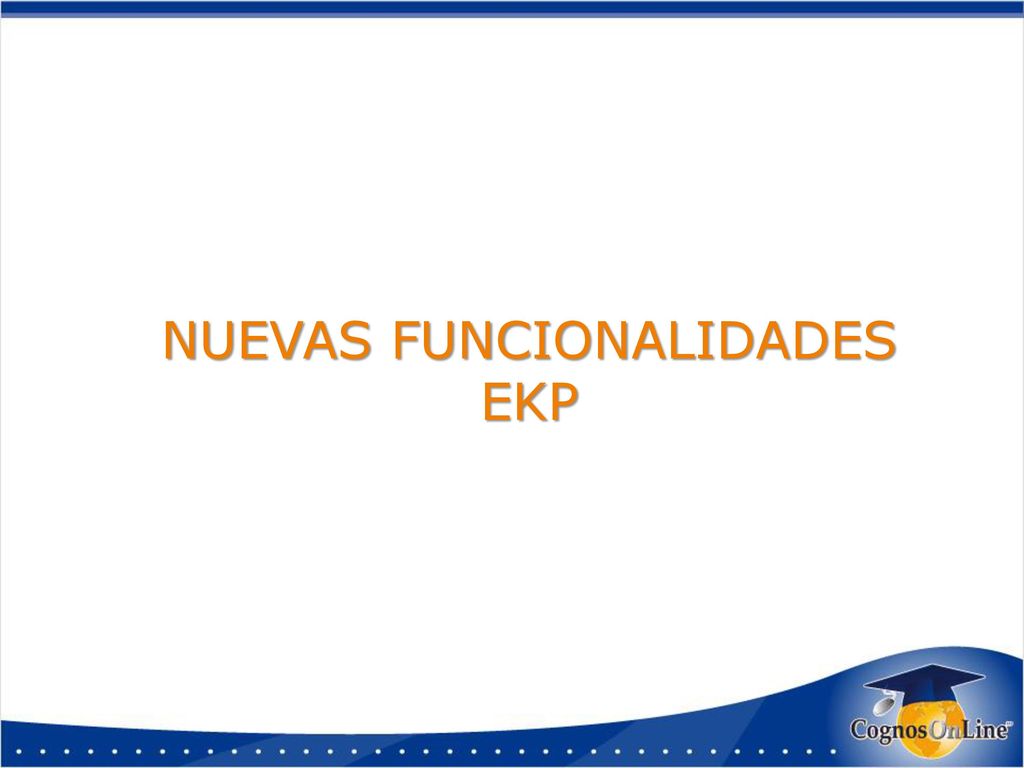 NUEVAS FUNCIONALIDADES EKP

CognosOnLine